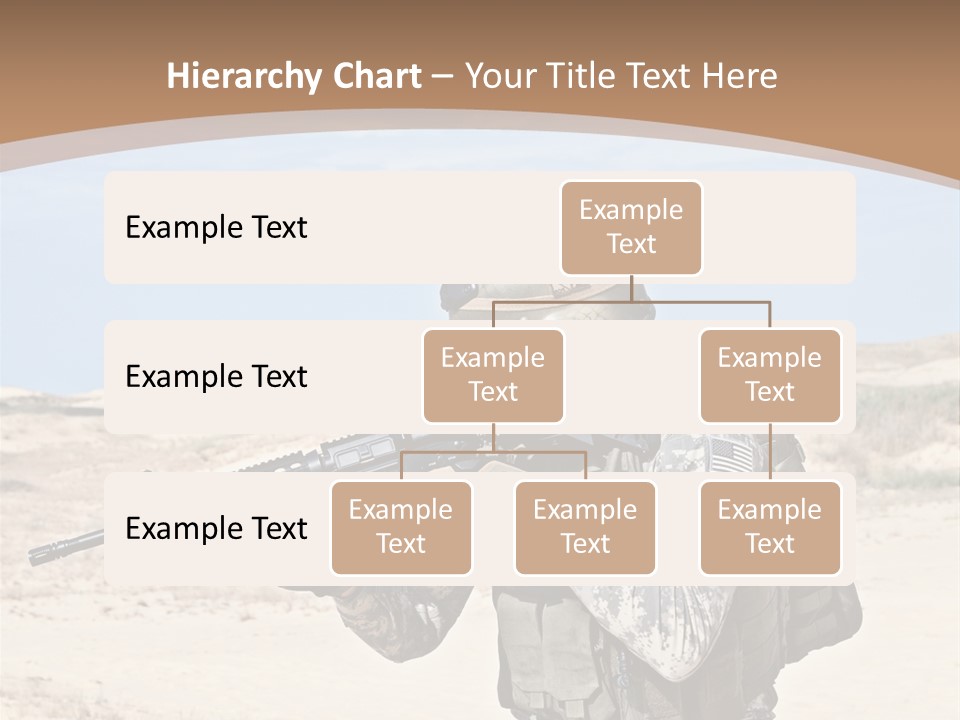 Hierarchy Chart – Your Title Text Here

Example Text

Example Text

Example Text

Example Text

Example Text

Example Text

Example Text

Example Text

Example Text